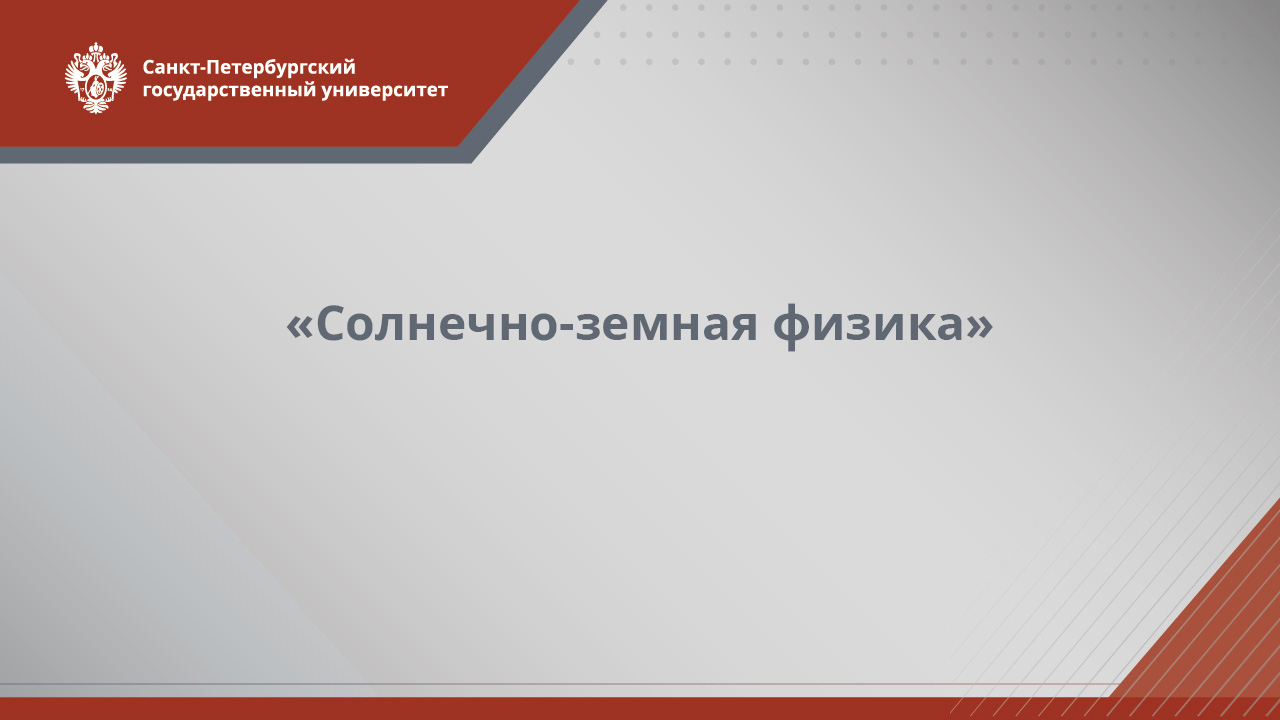 Санкт-Петербургский государственный университет

«Солнечно-земная физика»